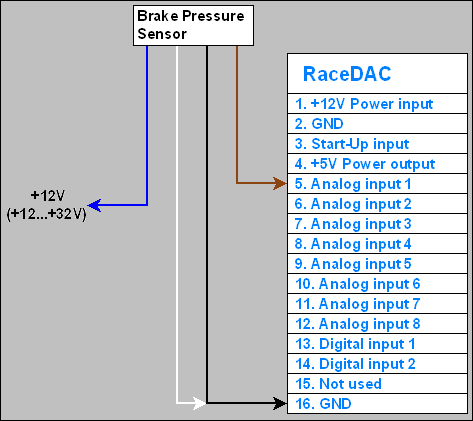 Brake Pressure Sensor

+12V
(+12...+32V)

RaceDAC

1. +12V Power input
2. GND
3. Start-Up input
4. +5V Power output
5. Analog input 1
6. Analog input 2
7. Analog input 3
8. Analog input 4
9. Analog input 5
10. Analog input 6
11. Analog input 7
12. Analog input 8
13. Digital input 1
14. Digital input 2
15. Not used
16. GND